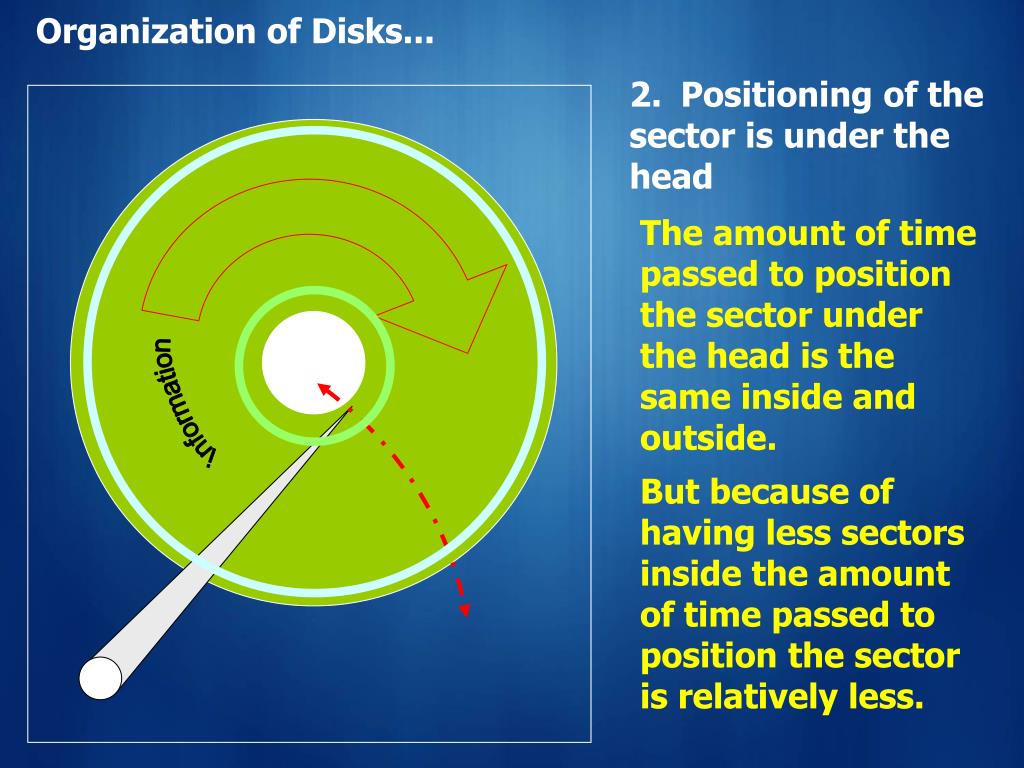 Organization of Disks...

information

2. Positioning of the sector is under the head

The amount of time passed to position the sector under the head is the same inside and outside.

But because of having less sectors inside the amount of time passed to position the sector is relatively less.